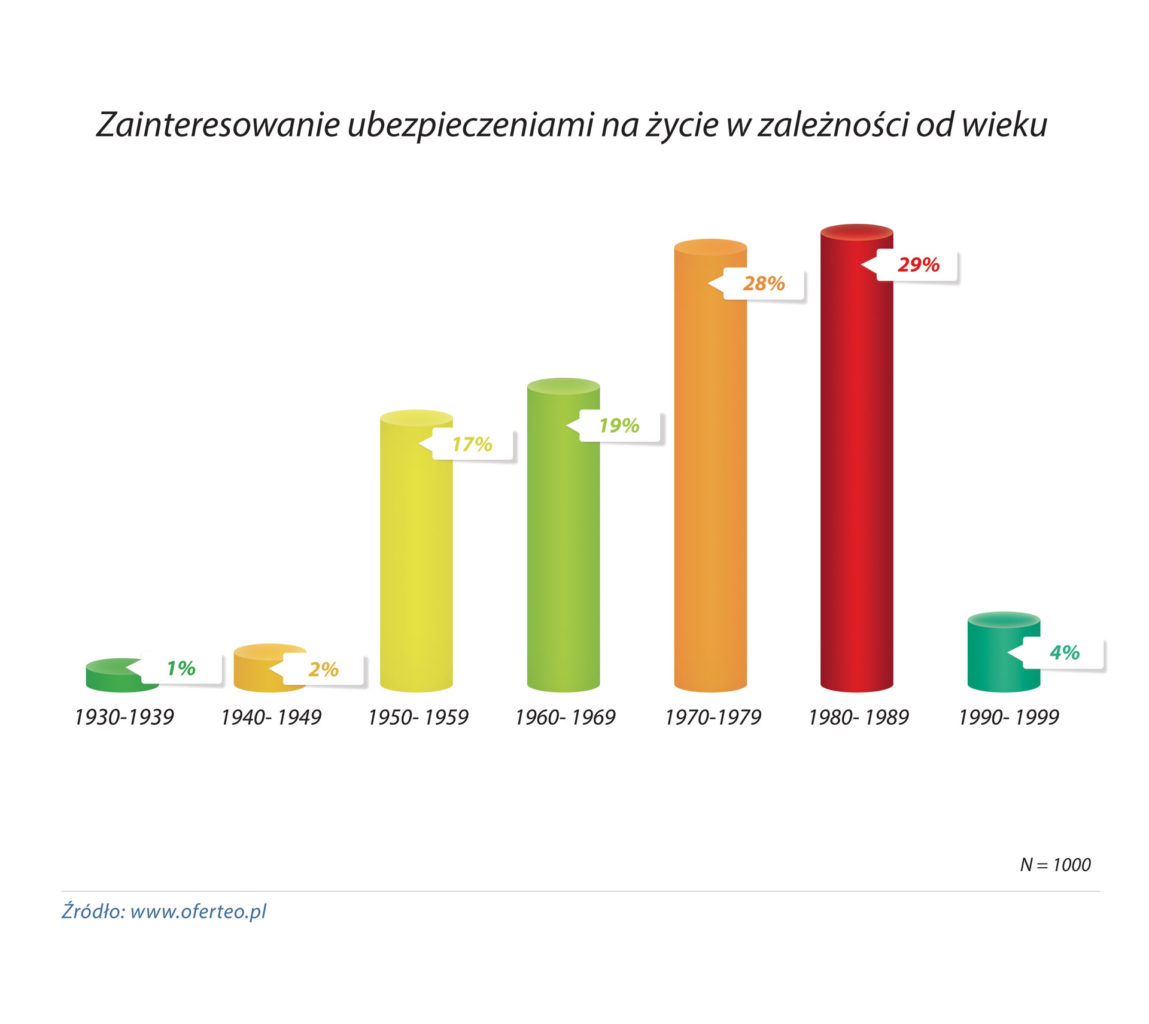 Zainteresowanie ubezpieczeniami na życie w zależności od wieku

1%
2%
17%
19%
28%
29%
4%

1930-1939
1940- 1949
1950- 1959
1960- 1969
1970-1979
1980- 1989
1990- 1999

N = 1000

Źródło: www.oferteo.pl